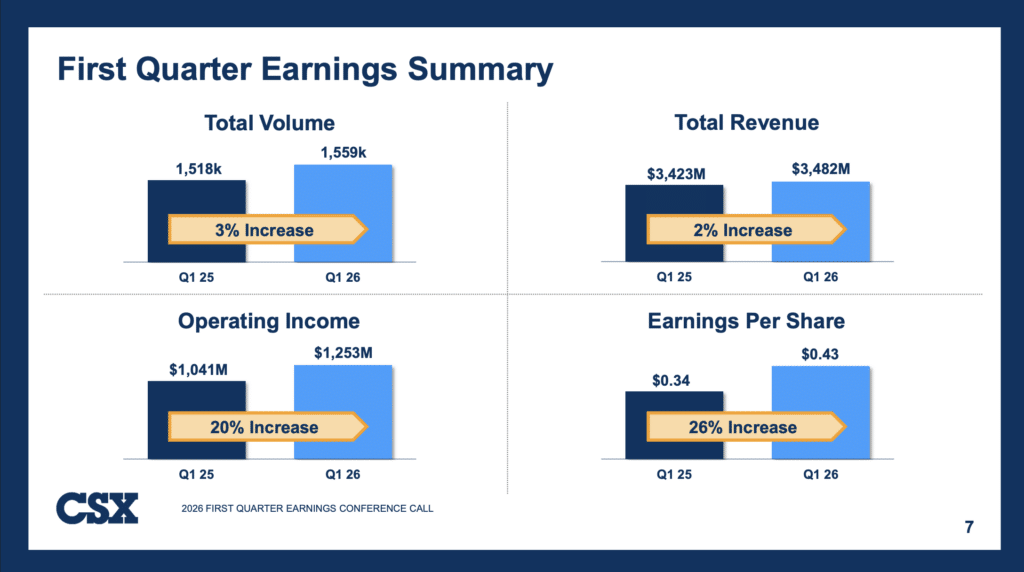 First Quarter Earnings Summary

Total Volume

1,518k

1,559k

3% Increase

Q1 25

Q1 26

Total Revenue

$3,423M

$3,482M

2% Increase

Q1 25

Q1 26

Operating Income

$1,041M

$1,253M

20% Increase

Q1 25

Q1 26

Earnings Per Share

$0.34

$0.43

26% Increase

Q1 25

Q1 26

CSX

2026 FIRST QUARTER EARNINGS CONFERENCE CALL

7